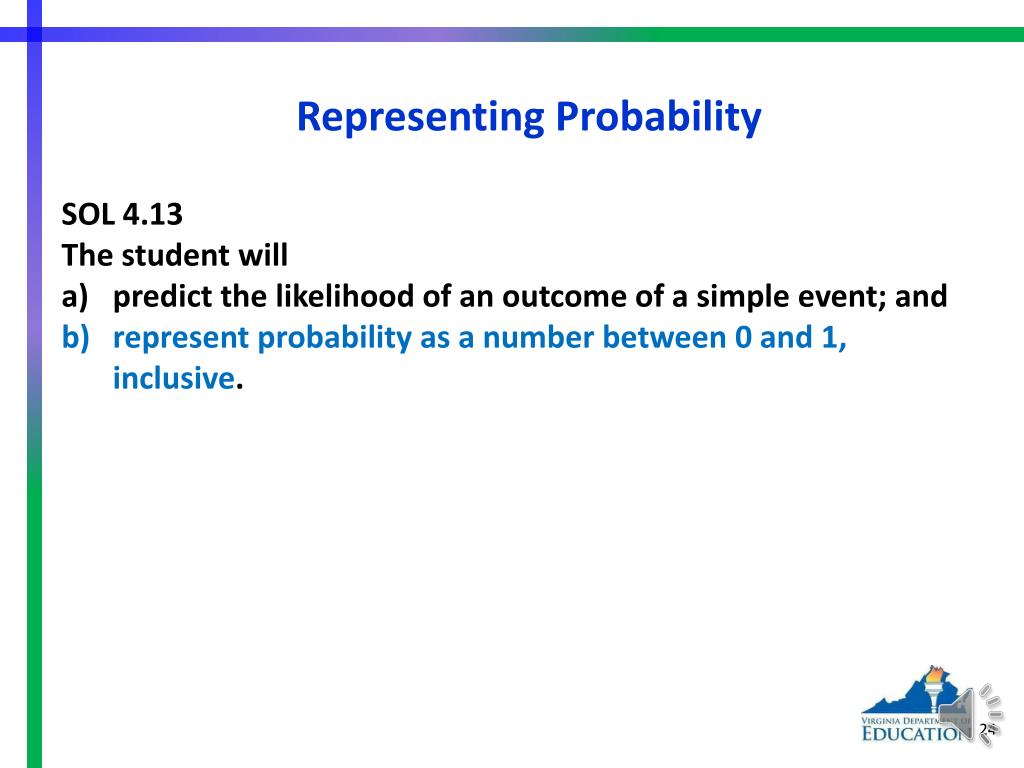 Representing Probability

SOL 4.13
The student will
a) predict the likelihood of an outcome of a simple event; and
b) represent probability as a number between 0 and 1, inclusive.

VIRGINIA DEPARTMENT OF EDUCATION

24